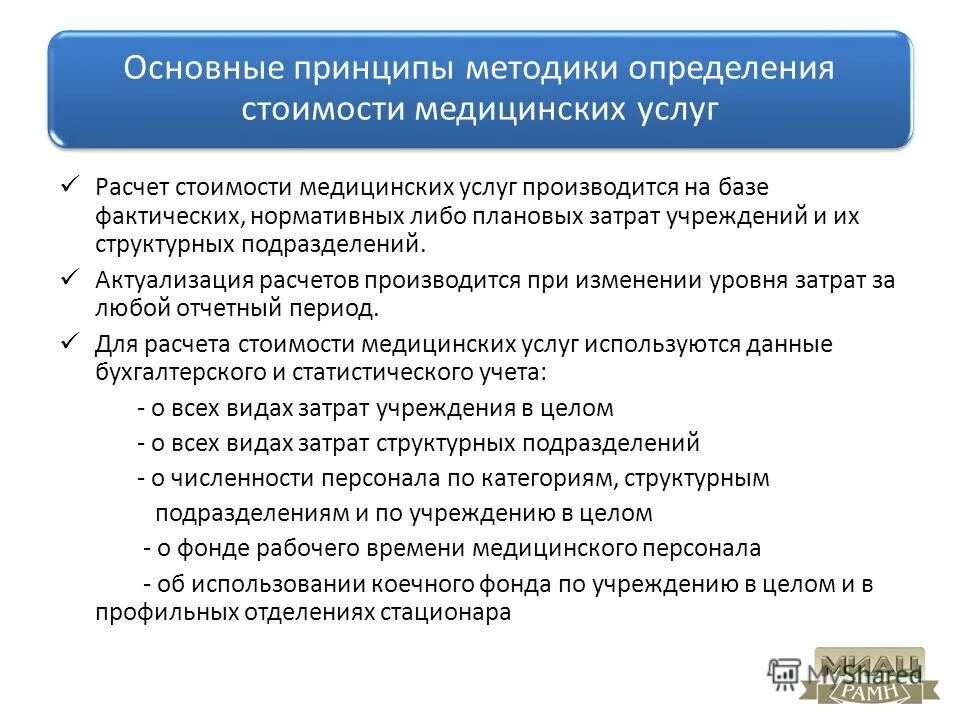 Основные принципы методики определения стоимости медицинских услуг

✓ Расчет стоимости медицинских услуг производится на базе фактических, нормативных либо плановых затрат учреждений и их структурных подразделений.

✓ Актуализация расчетов производится при изменении уровня затрат за любой отчетный период.

✓ Для расчета стоимости медицинских услуг используются данные бухгалтерского и статистического учета:

- о всех видах затрат учреждения в целом

- о всех видах затрат структурных подразделений

- о численности персонала по категориям, структурным подразделениям и по учреждению в целом

- о фонде рабочего времени медицинского персонала

- об использовании коечного фонда по учреждению в целом и в профильных отделениях стационара

MyShared

МИАЦ РАМН